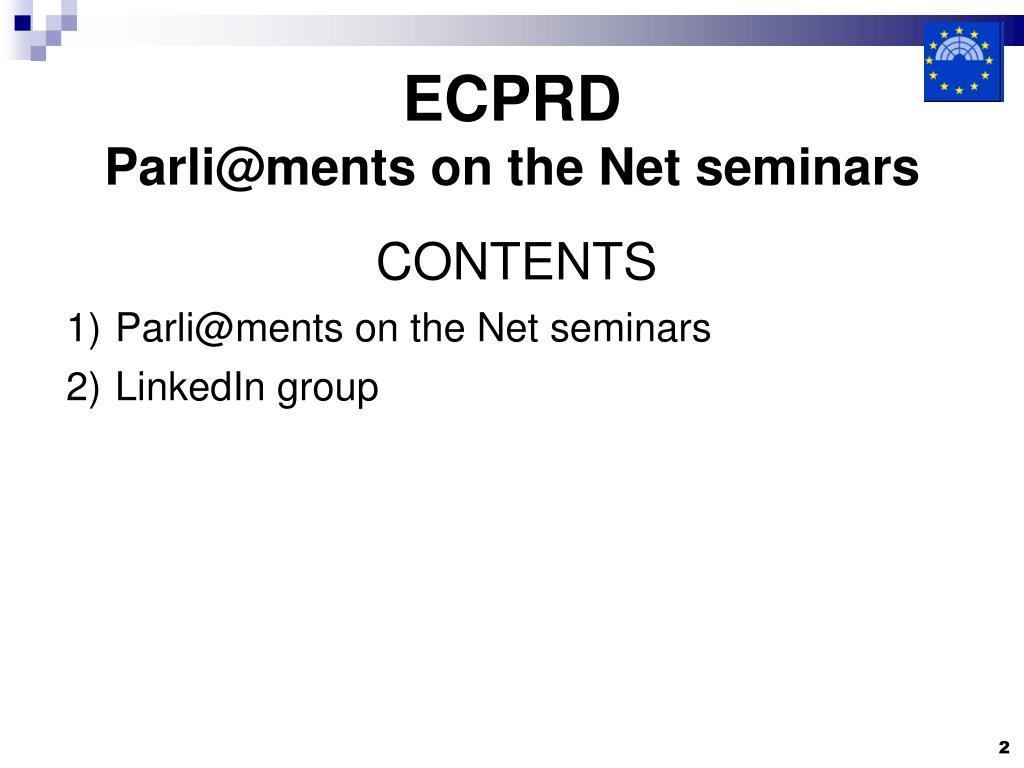 ECPRD
Parli@ments on the Net seminars

CONTENTS

1) Parli@ments on the Net seminars
2) LinkedIn group

2